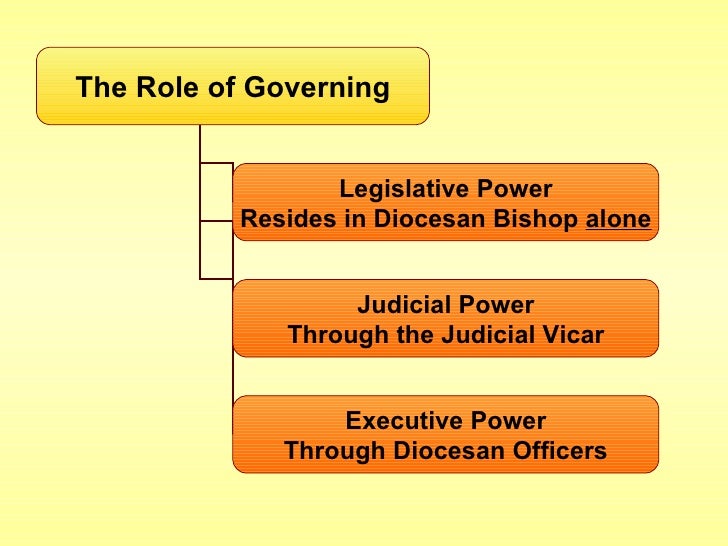 The Role of Governing

Legislative Power
Resides in Diocesan Bishop alone

Judicial Power
Through the Judicial Vicar

Executive Power
Through Diocesan Officers